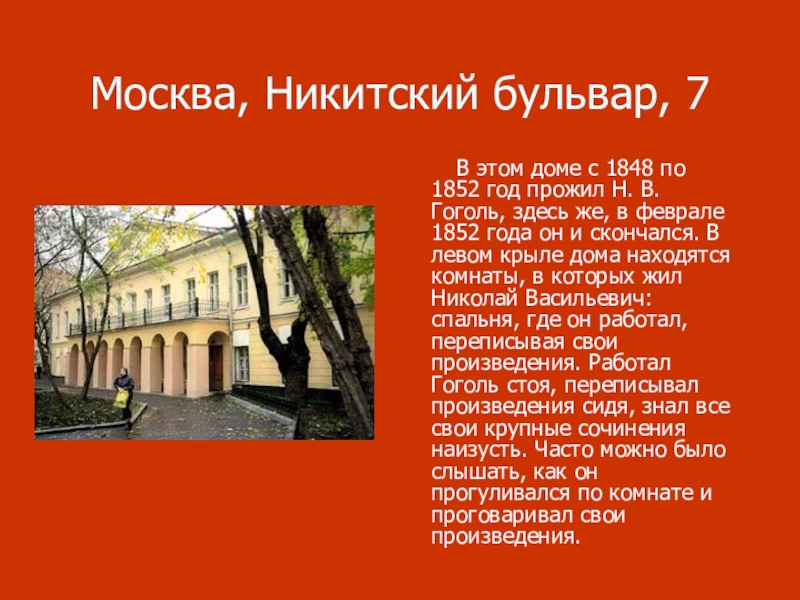 Москва, Никитский бульвар, 7

В этом доме с 1848 по 1852 год прожил Н. В. Гоголь, здесь же, в феврале 1852 года он и скончался. В левом крыле дома находятся комнаты, в которых жил Николай Васильевич: спальня, где он работал, переписывая свои произведения. Работал Гоголь стоя, переписывал произведения сидя, знал все свои крупные сочинения наизусть. Часто можно было слышать, как он прогуливался по комнате и проговаривал свои произведения.